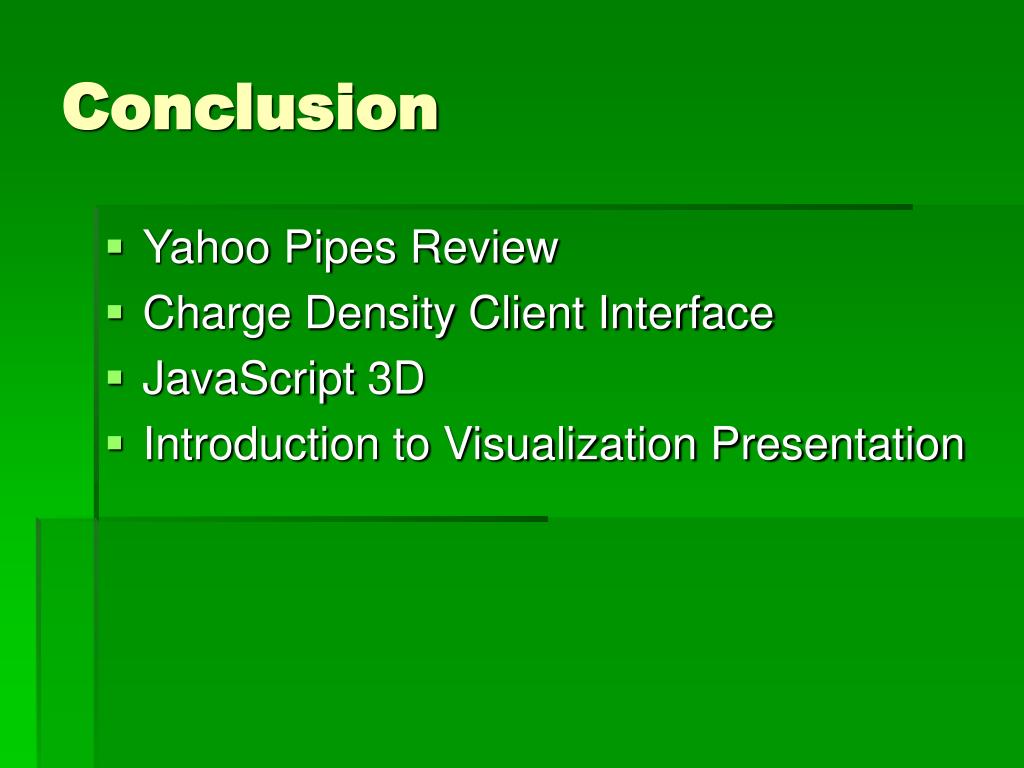 Conclusion

- Yahoo Pipes Review
- Charge Density Client Interface
- JavaScript 3D
- Introduction to Visualization Presentation